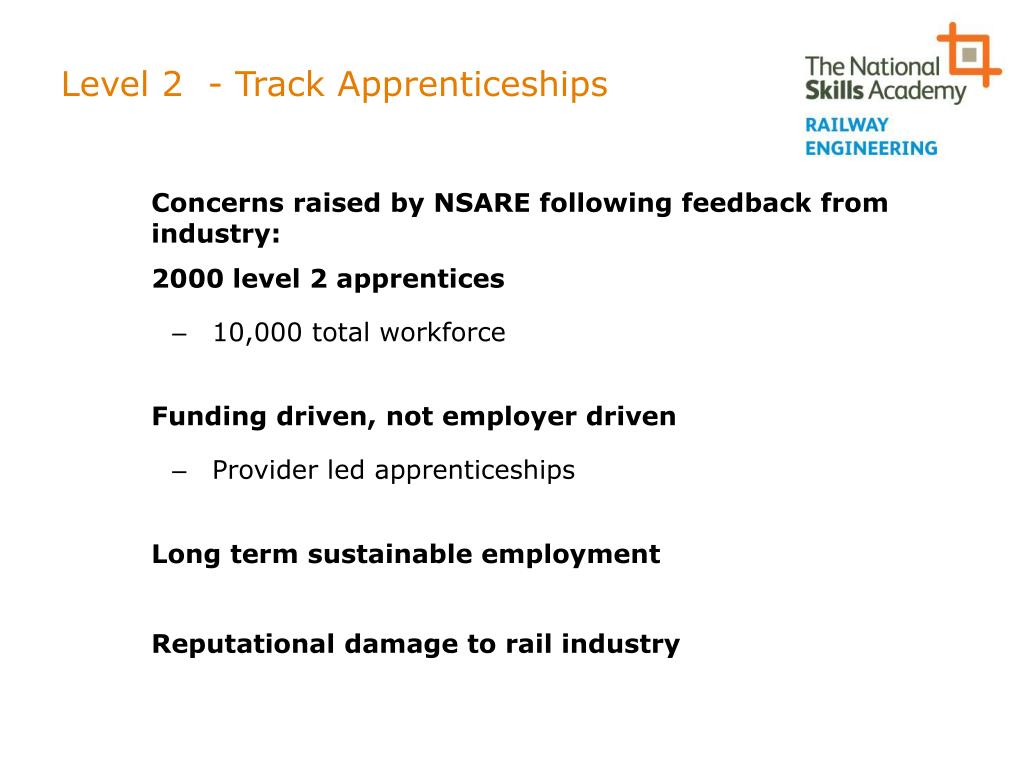 Level 2 - Track Apprenticeships

The National Skills Academy
RAILWAY ENGINEERING

Concerns raised by NSARE following feedback from industry:

2000 level 2 apprentices

– 10,000 total workforce

Funding driven, not employer driven

– Provider led apprenticeships

Long term sustainable employment

Reputational damage to rail industry